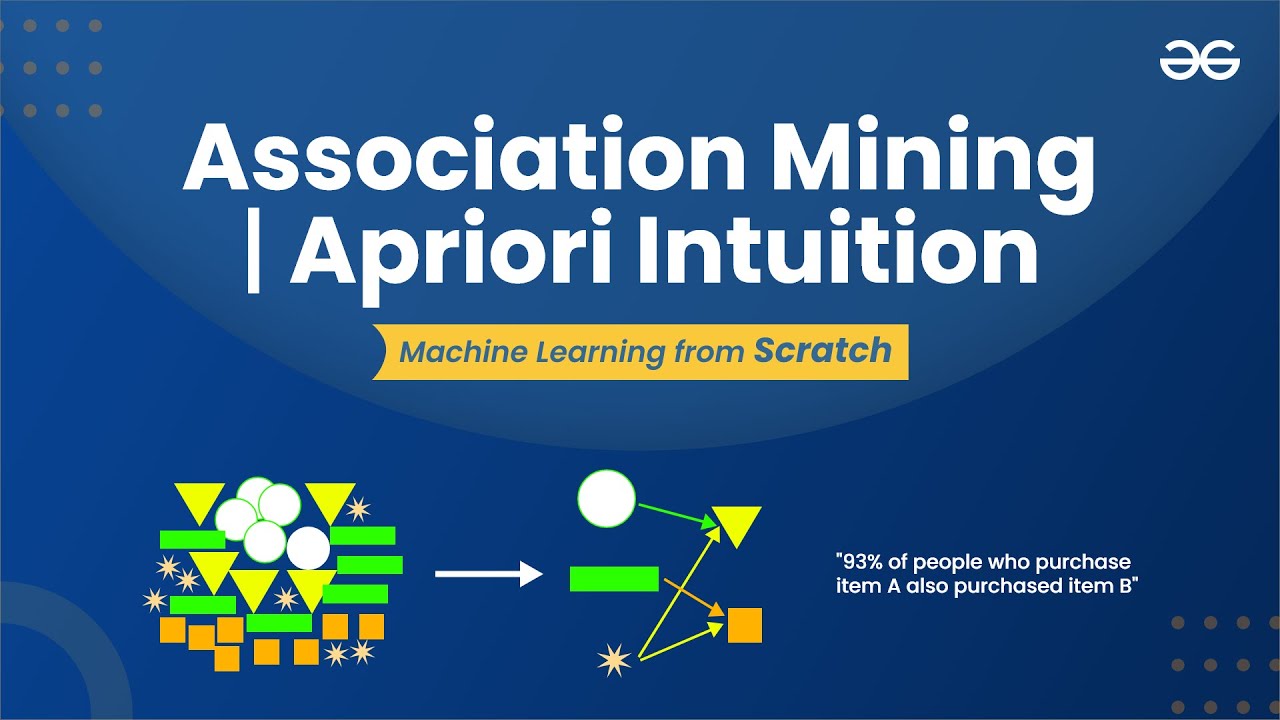 Association Mining | Apriori Intuition

Machine Learning from Scratch

"93% of people who purchase item A also purchased item B"